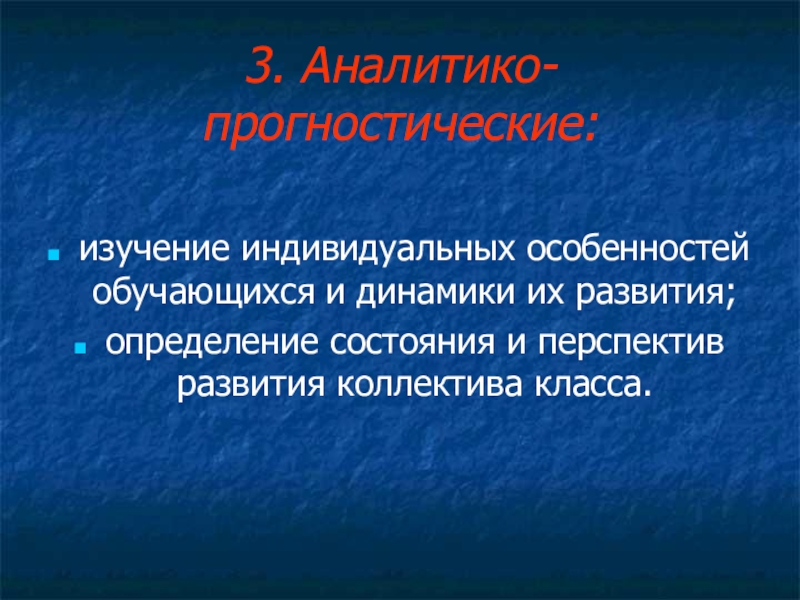 3. Аналитико-прогностические:

- изучение индивидуальных особенностей обучающихся и динамики их развития;
- определение состояния и перспектив развития коллектива класса.